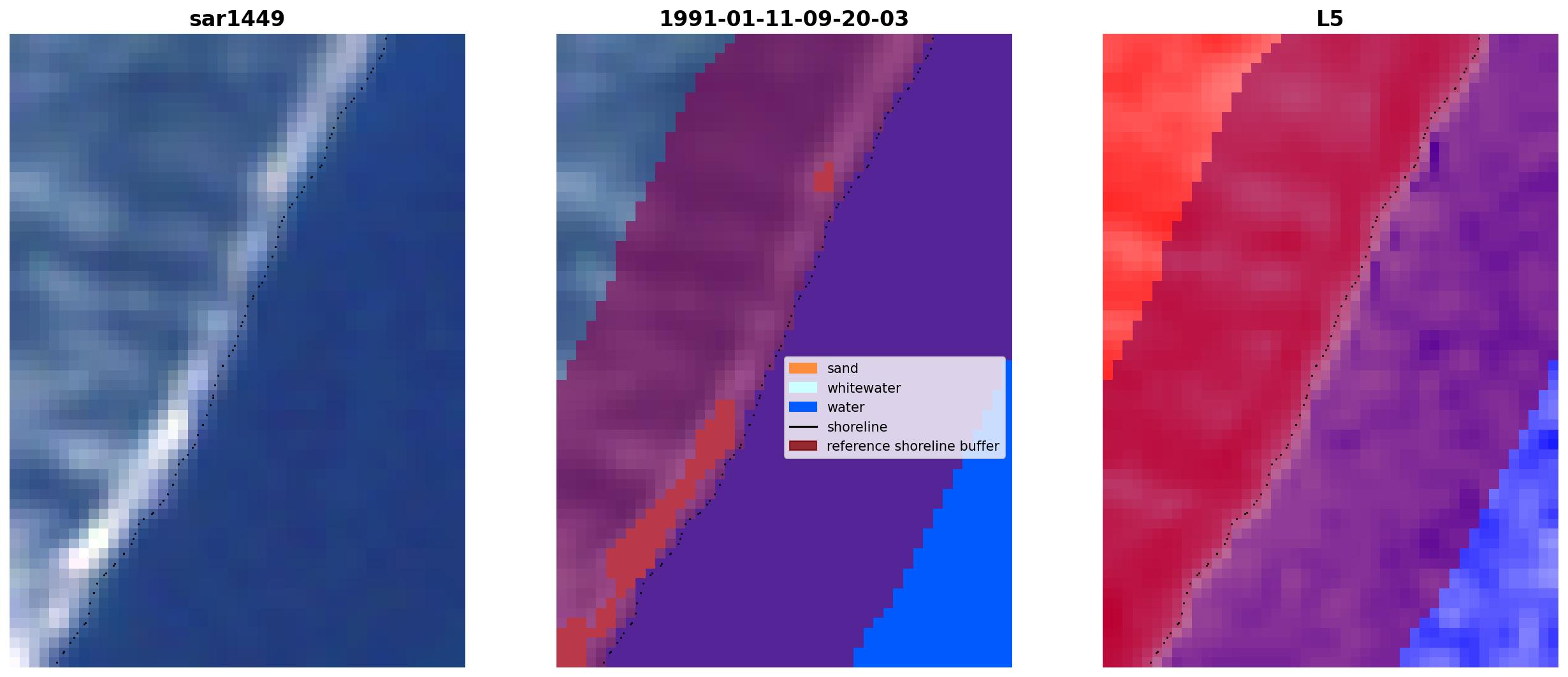 sar1449

1991-01-11-09-20-03

sand
whitewater
water
shoreline
reference shoreline buffer

L5